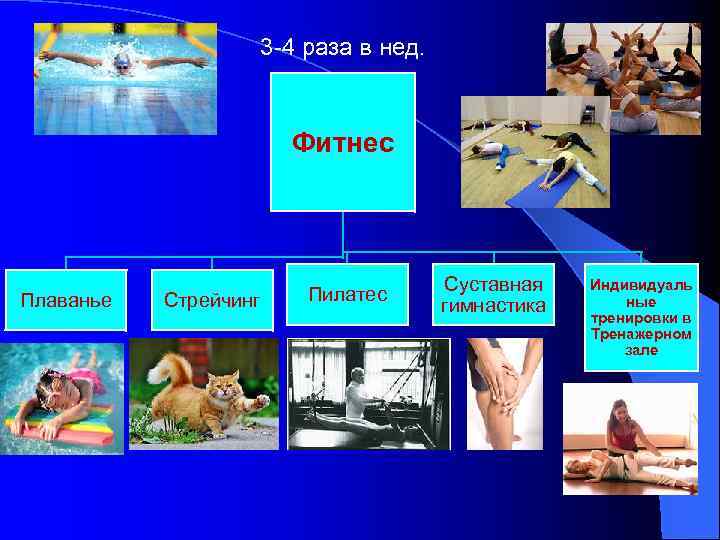 3-4 раза в нед.

Фитнес

Плаванье

Стрейчинг

Пилатес

Суставная гимнастика

Индивидуальные тренировки в Тренажерном зале